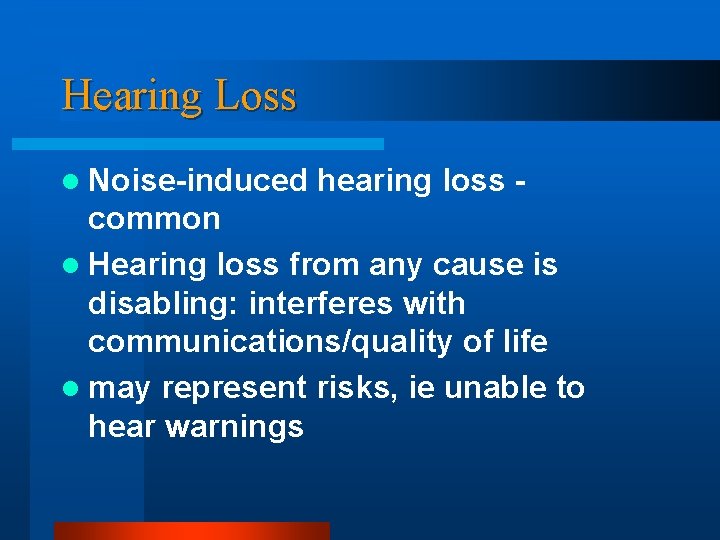 Hearing Loss

- Noise-induced hearing loss - common
- Hearing loss from any cause is disabling: interferes with communications/quality of life
- may represent risks, ie unable to hear warnings